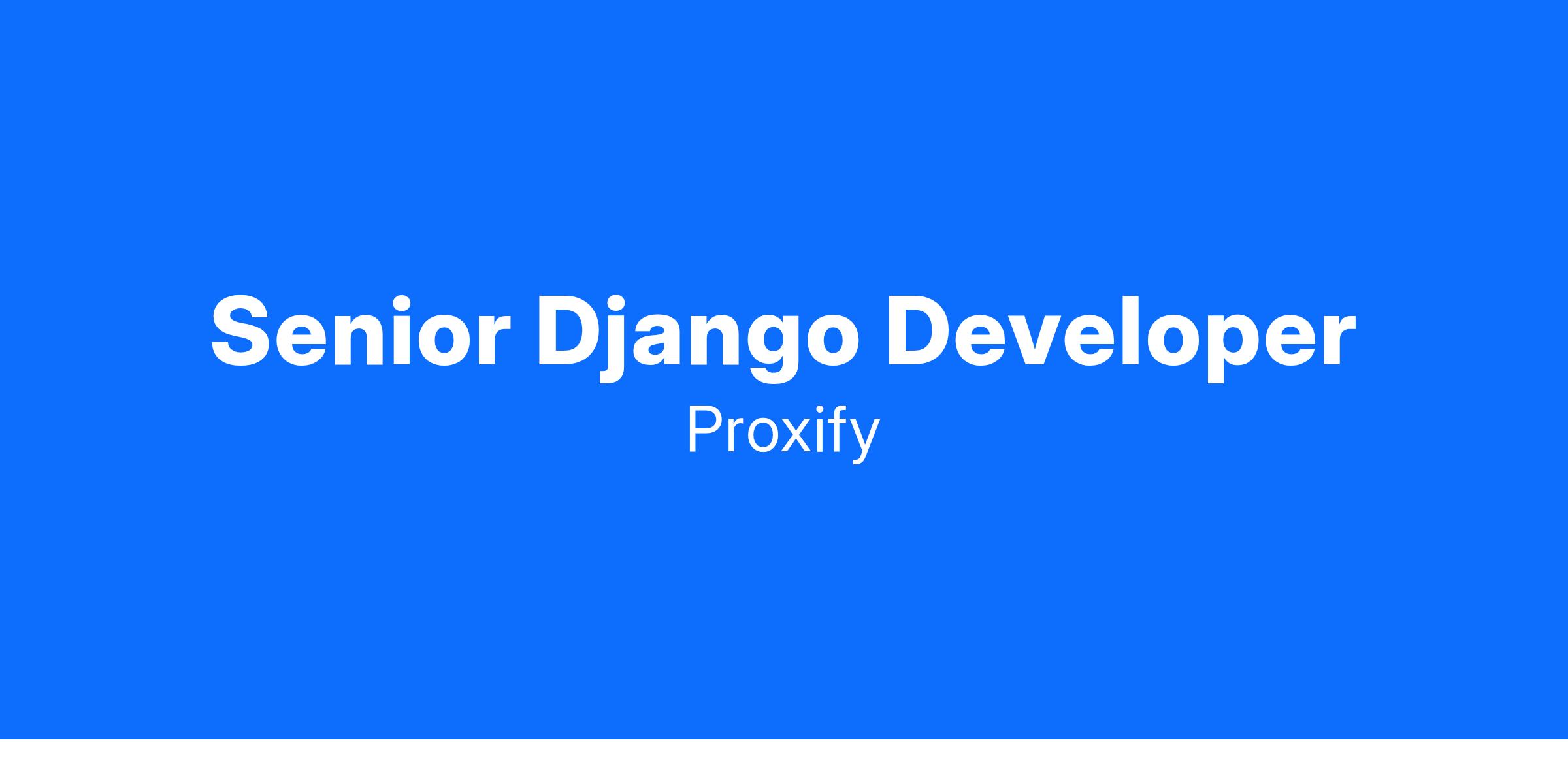 Senior Django Developer

Proxify